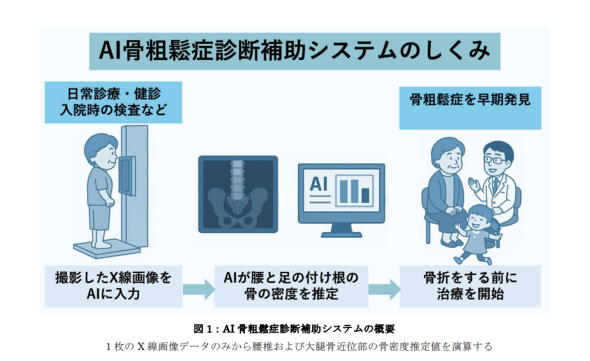 AI骨粗鬆症診断補助システムのしくみ

日常診療・健診
入院時の検査など

骨粗鬆症を早期発見

AI

撮影したX線画像を
AIに入力

AIが腰と足の付け根の
骨の密度を推定

骨折をする前に
治療を開始

図 1：AI 骨粗鬆症診断補助システムの概要
1 枚の X 線画像データのみから腰椎および大腿骨近位部の骨密度推定値を演算する